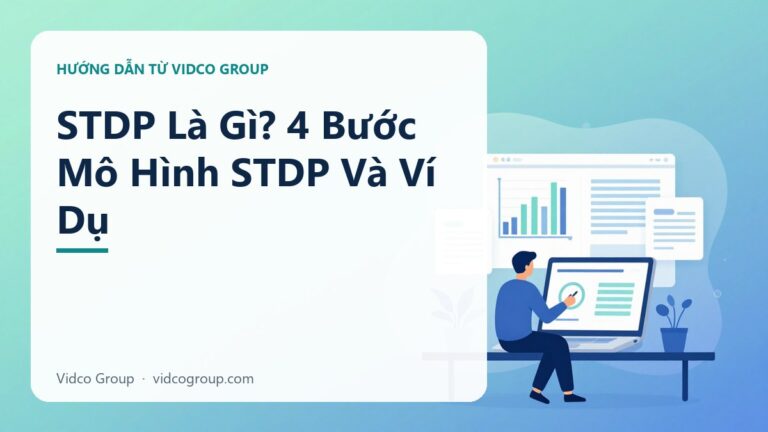 HƯỚNG DẪN TỪ VIDCO GROUP

STDP Là Gì? 4 Bước Mô Hình STDP Và Ví Dụ

Vidco Group · vidcogroup.com